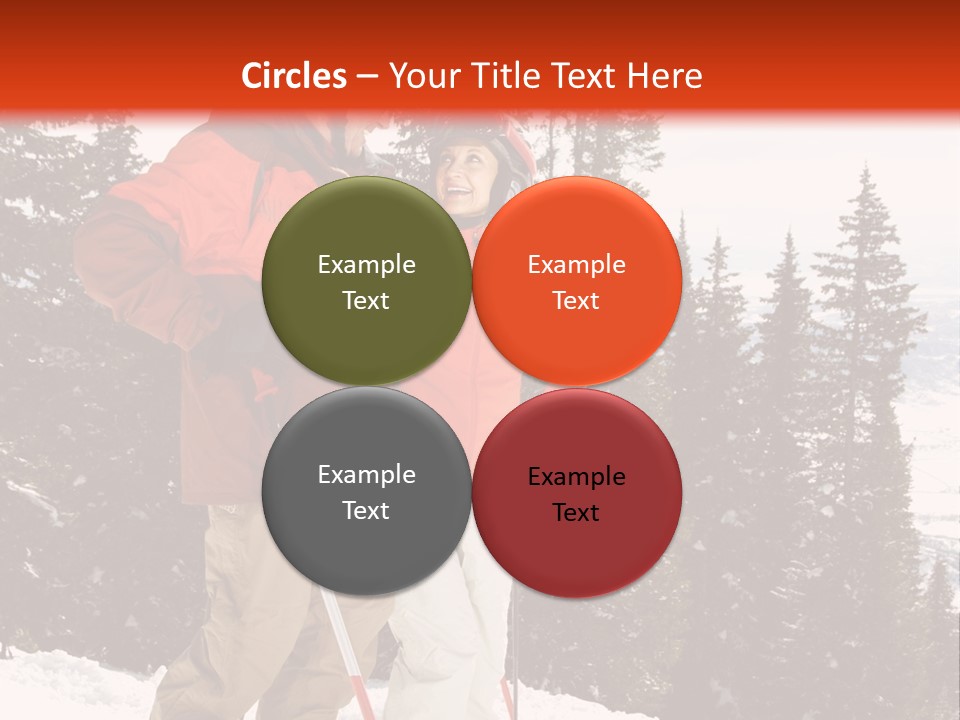 Circles – Your Title Text Here

Example Text

Example Text

Example Text

Example Text